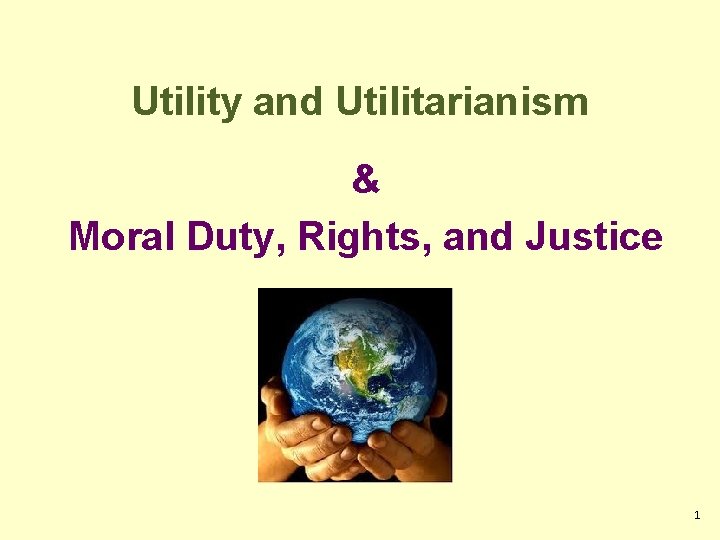 Utility and Utilitarianism

&

Moral Duty, Rights, and Justice

1